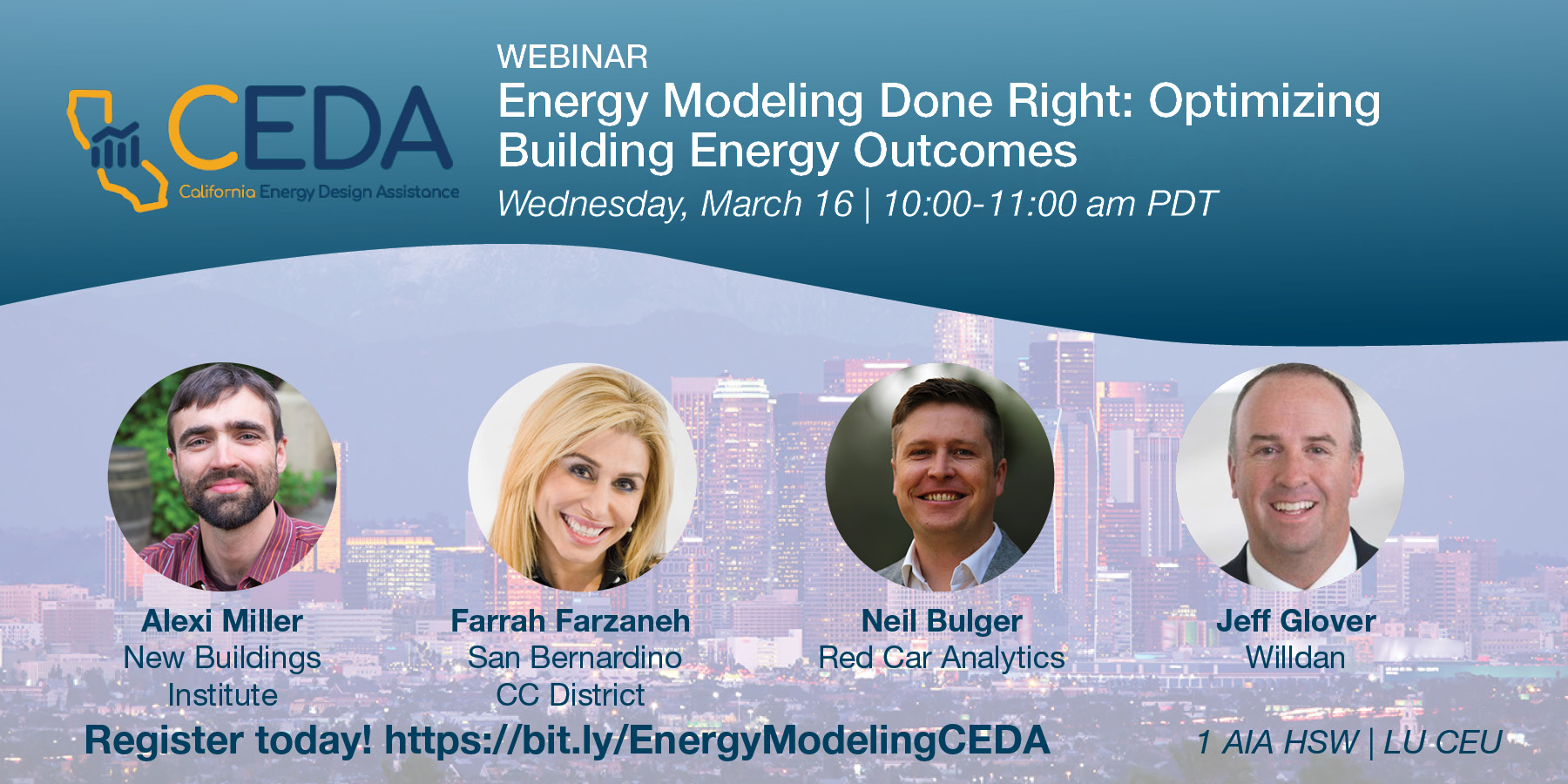 CEDA
California Energy Design Assistance

WEBINAR
Energy Modeling Done Right: Optimizing Building Energy Outcomes
Wednesday, March 16 | 10:00-11:00 am PDT

Alexi Miller
New Buildings Institute

Farrah Farzaneh
San Bernardino CC District

Neil Bulger
Red Car Analytics

Jeff Glover
Willdan

Register today! https://bit.ly/EnergyModelingCEDA

1 AIA HSW | LU CEU